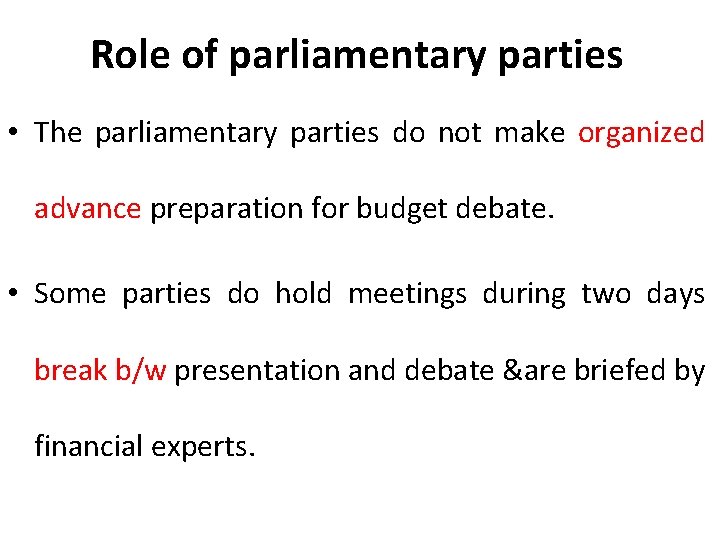 Role of parliamentary parties

• The parliamentary parties do not make organized advance preparation for budget debate.

• Some parties do hold meetings during two days break b/w presentation and debate &are briefed by financial experts.